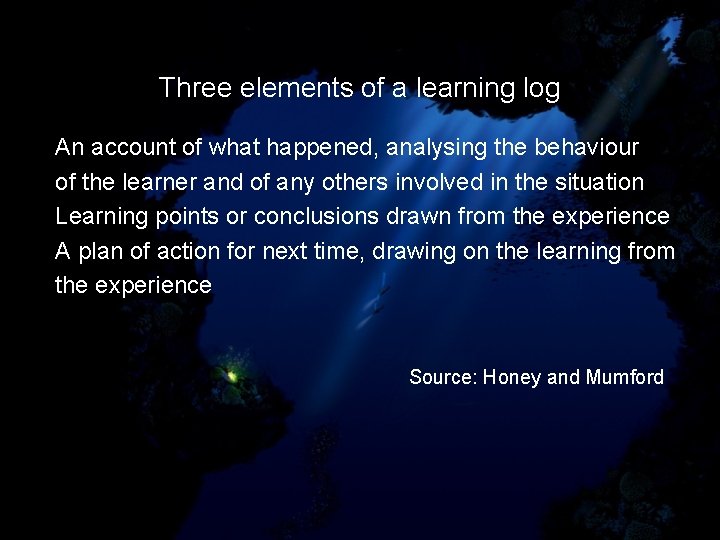 Three elements of a learning log

An account of what happened, analysing the behaviour of the learner and of any others involved in the situation

Learning points or conclusions drawn from the experience

A plan of action for next time, drawing on the learning from the experience

Source: Honey and Mumford